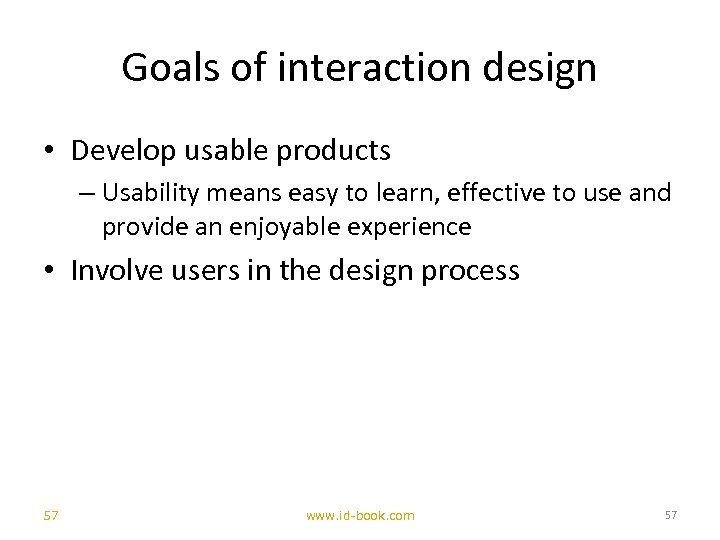 Goals of interaction design

• Develop usable products

– Usability means easy to learn, effective to use and provide an enjoyable experience

• Involve users in the design process

57

www.id-book.com

57